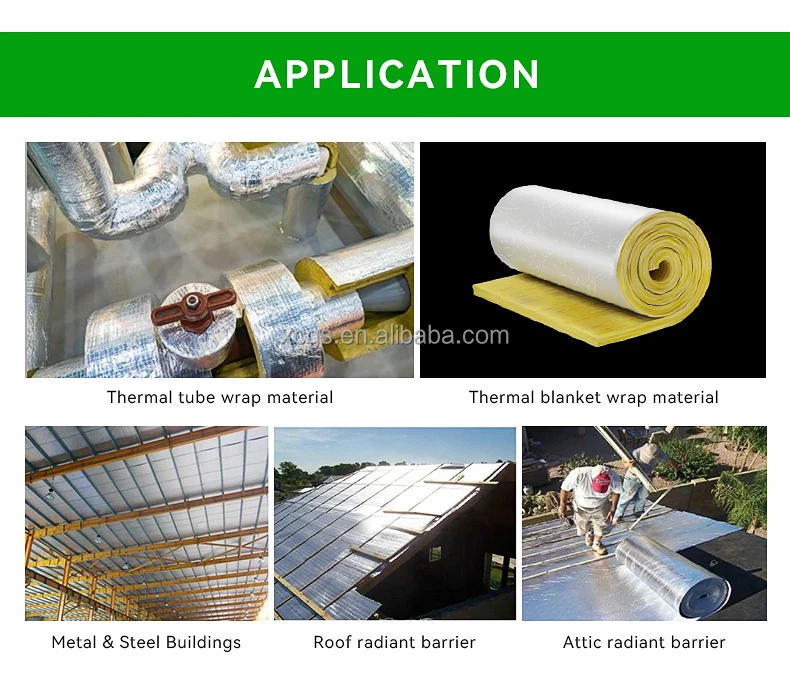 APPLICATION

xcgs.en.alibaba.com

Thermal tube wrap material

Thermal blanket wrap material

Metal & Steel Buildings

Roof radiant barrier

Attic radiant barrier